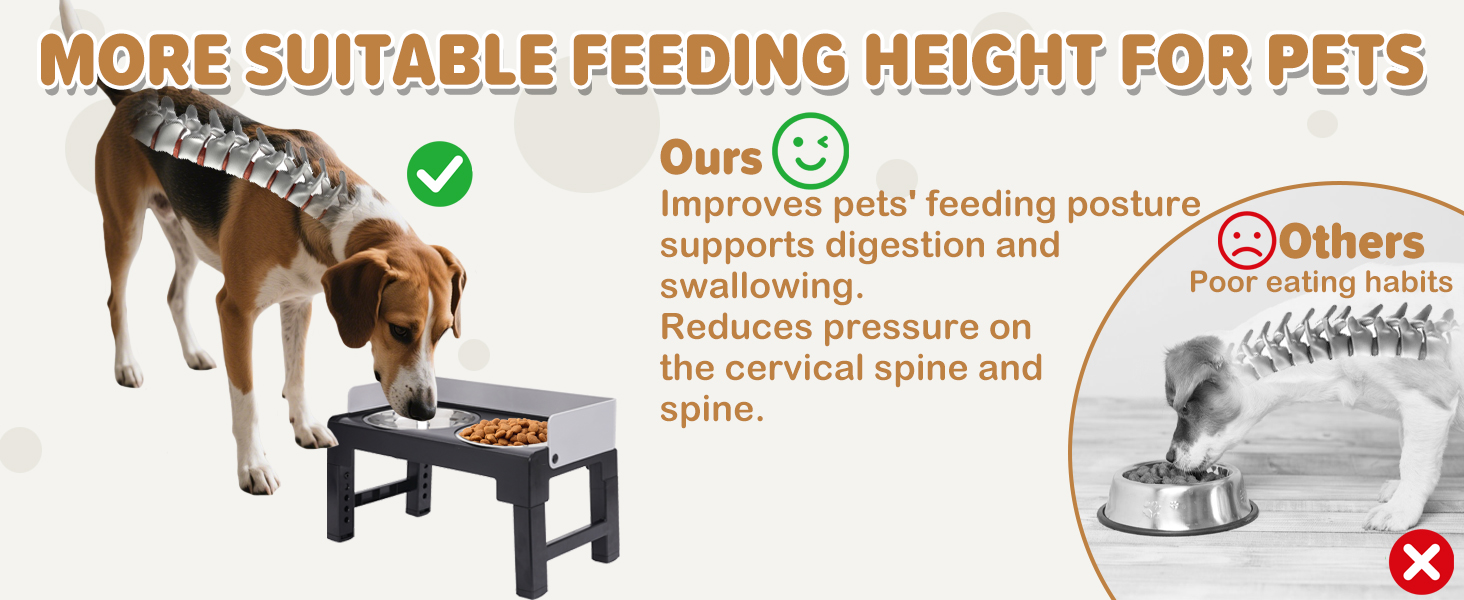 MORE SUITABLE FEEDING HEIGHT FOR PETS

Ours

Improves pets' feeding posture supports digestion and swallowing.
Reduces pressure on the cervical spine and spine.

Others
Poor eating habits